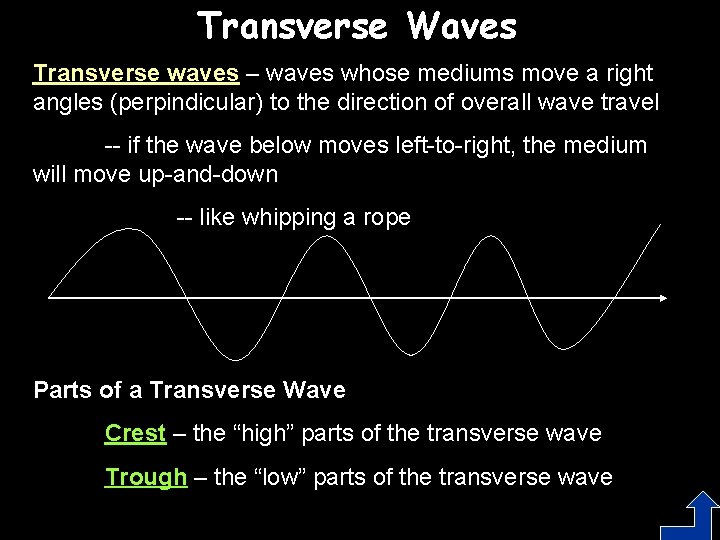 Transverse Waves

Transverse waves – waves whose mediums move a right angles (perpindicular) to the direction of overall wave travel

-- if the wave below moves left-to-right, the medium will move up-and-down

-- like whipping a rope

Parts of a Transverse Wave

Crest – the “high” parts of the transverse wave

Trough – the “low” parts of the transverse wave